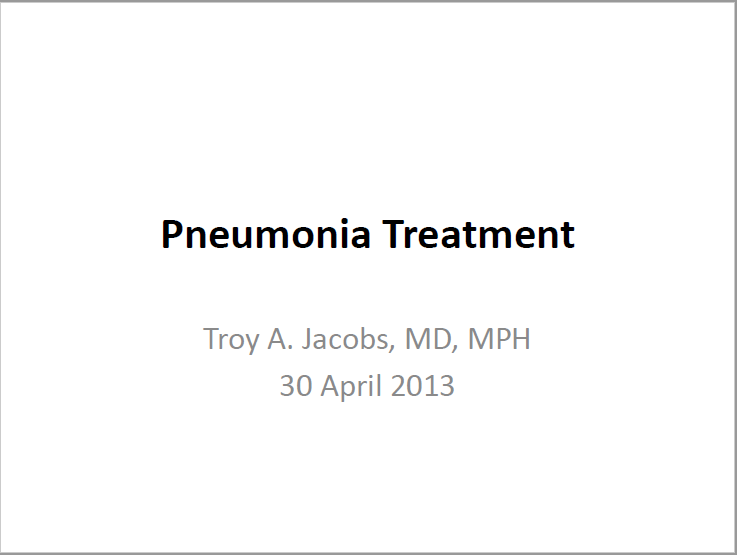 Pneumonia Treatment

Troy A. Jacobs, MD, MPH
30 April 2013